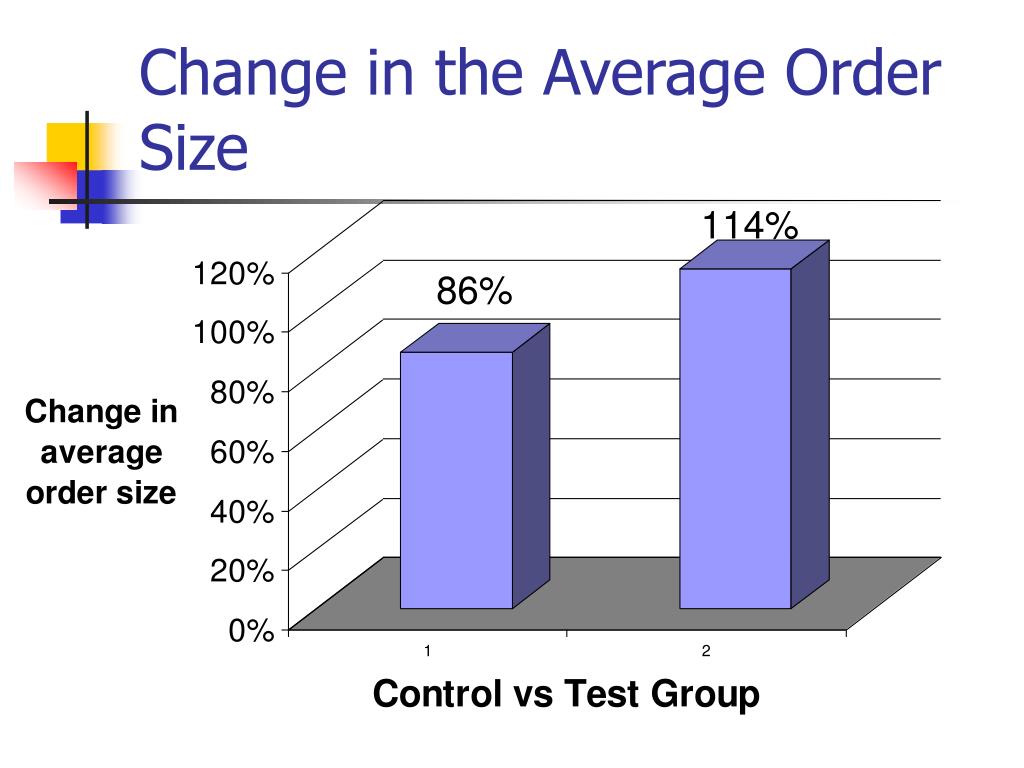 Change in the Average Order Size

Change in average order size

120%
100%
80%
60%
40%
20%
0%

86%
114%

1
2

Control vs Test Group